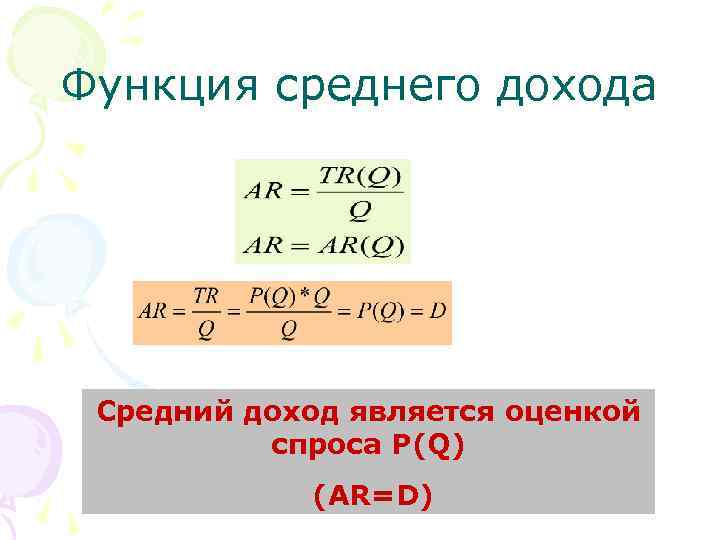 Функция среднего дохода

$AR = \frac{TR(Q)}{Q}$

$AR = AR(Q)$

$AR = \frac{TR}{Q} = \frac{P(Q)*Q}{Q} = P(Q) = D$

Средний доход является оценкой спроса P(Q)

(AR=D)